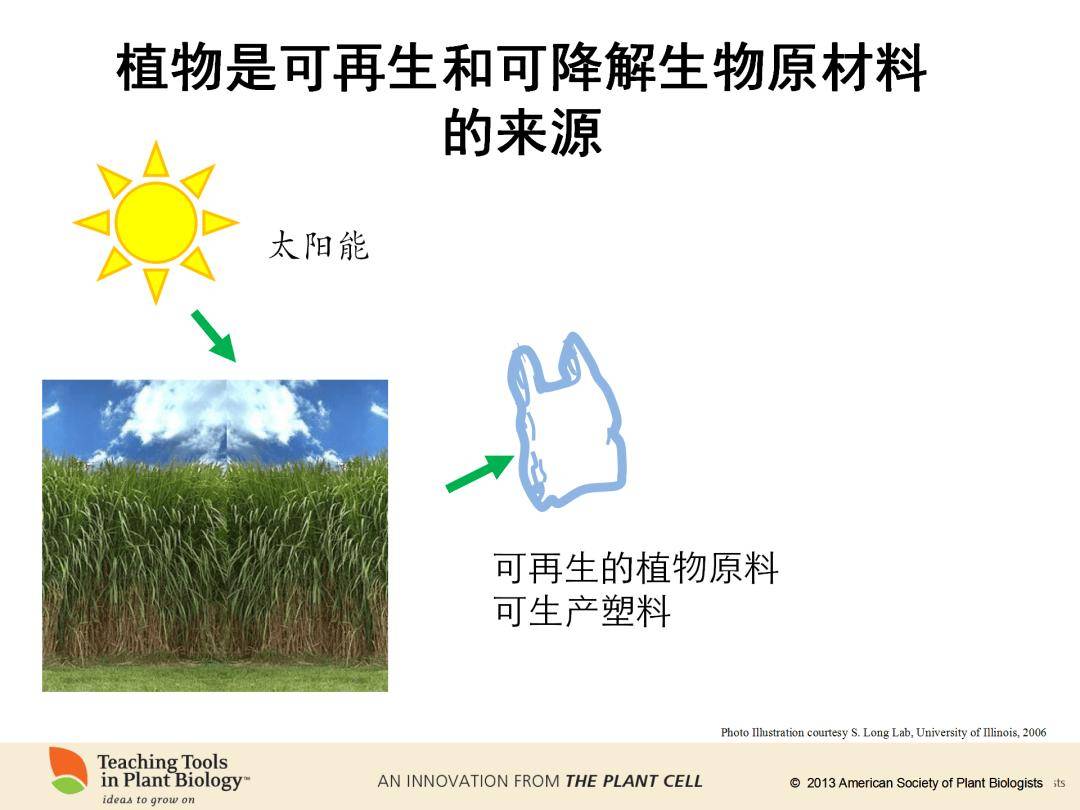 植物是可再生和可降解生物原材料的来源

太阳能

可再生的植物原料
可生产塑料

Photo Illustration courtesy S. Long Lab, University of Illinois, 2006

Teaching Tools in Plant Biology™
ideas to grow on

AN INNOVATION FROM THE PLANT CELL

© 2013 American Society of Plant Biologists